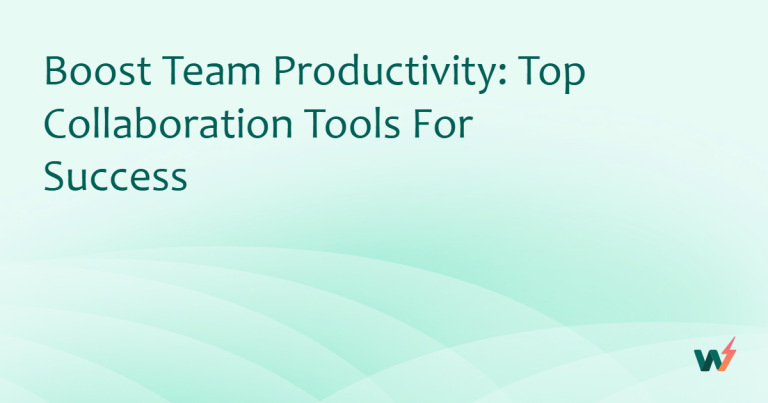 Boost Team Productivity: Top Collaboration Tools For Success